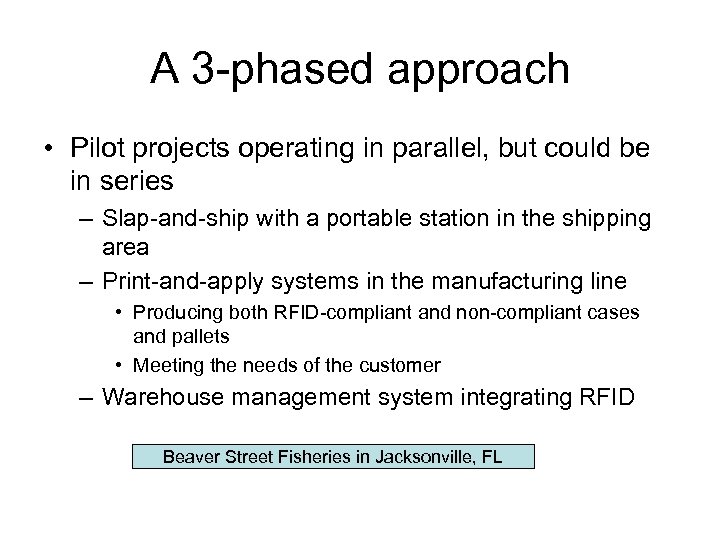 A 3-phased approach

• Pilot projects operating in parallel, but could be in series

– Slap-and-ship with a portable station in the shipping area

– Print-and-apply systems in the manufacturing line

• Producing both RFID-compliant and non-compliant cases and pallets

• Meeting the needs of the customer

– Warehouse management system integrating RFID

Beaver Street Fisheries in Jacksonville, FL